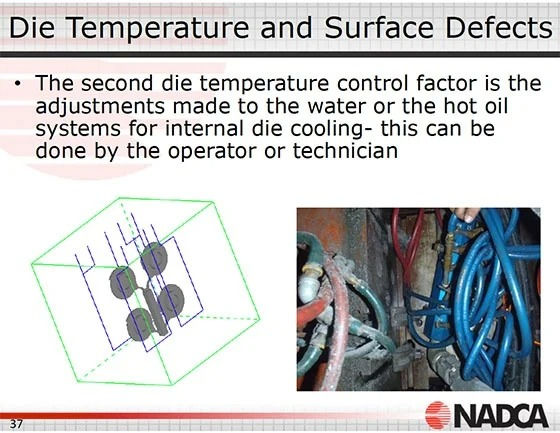 Die Temperature and Surface Defects

• The second die temperature control factor is the adjustments made to the water or the hot oil systems for internal die cooling- this can be done by the operator or technician

37

NADCA